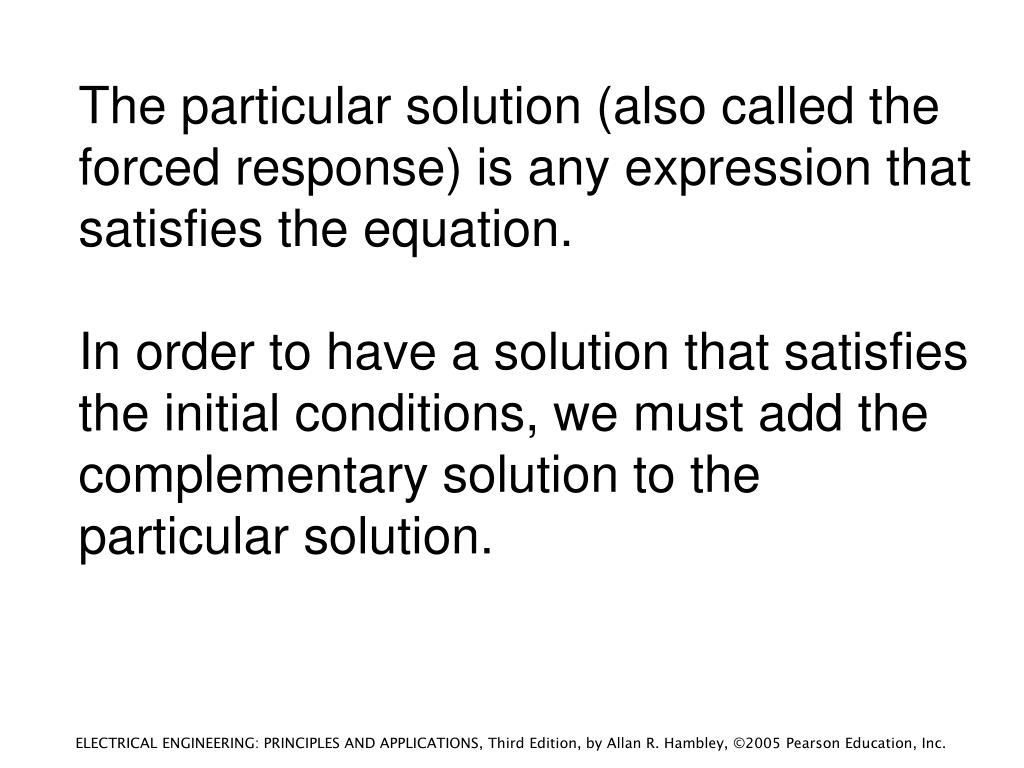 The particular solution (also called the forced response) is any expression that satisfies the equation.

In order to have a solution that satisfies the initial conditions, we must add the complementary solution to the particular solution.

ELECTRICAL ENGINEERING: PRINCIPLES AND APPLICATIONS, Third Edition, by Allan R. Hambley, ©2005 Pearson Education, Inc.